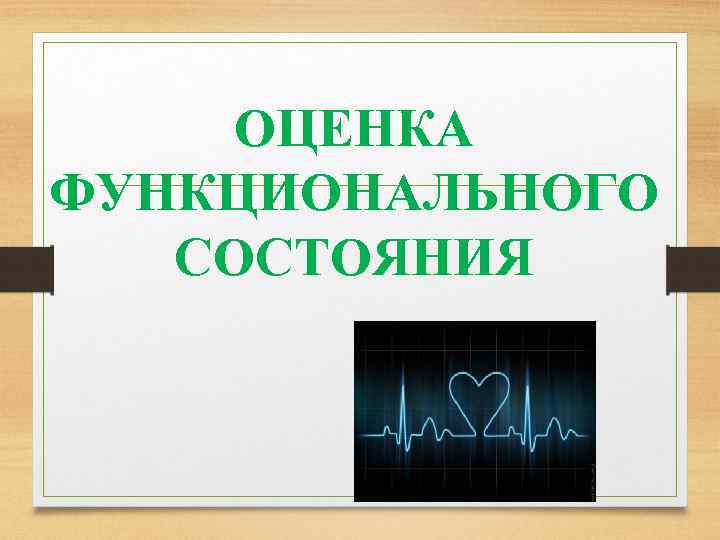 ОЦЕНКА ФУНКЦИОНАЛЬНОГО СОСТОЯНИЯ